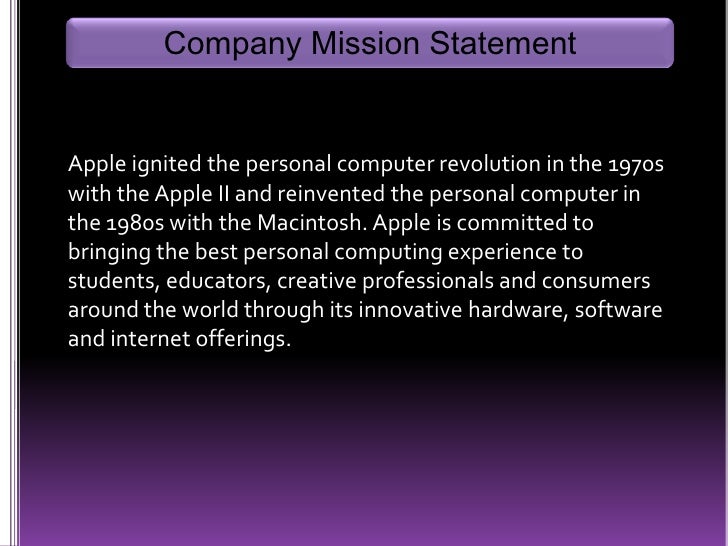 Company Mission Statement

Apple ignited the personal computer revolution in the 1970s with the Apple II and reinvented the personal computer in the 1980s with the Macintosh. Apple is committed to bringing the best personal computing experience to students, educators, creative professionals and consumers around the world through its innovative hardware, software and internet offerings.